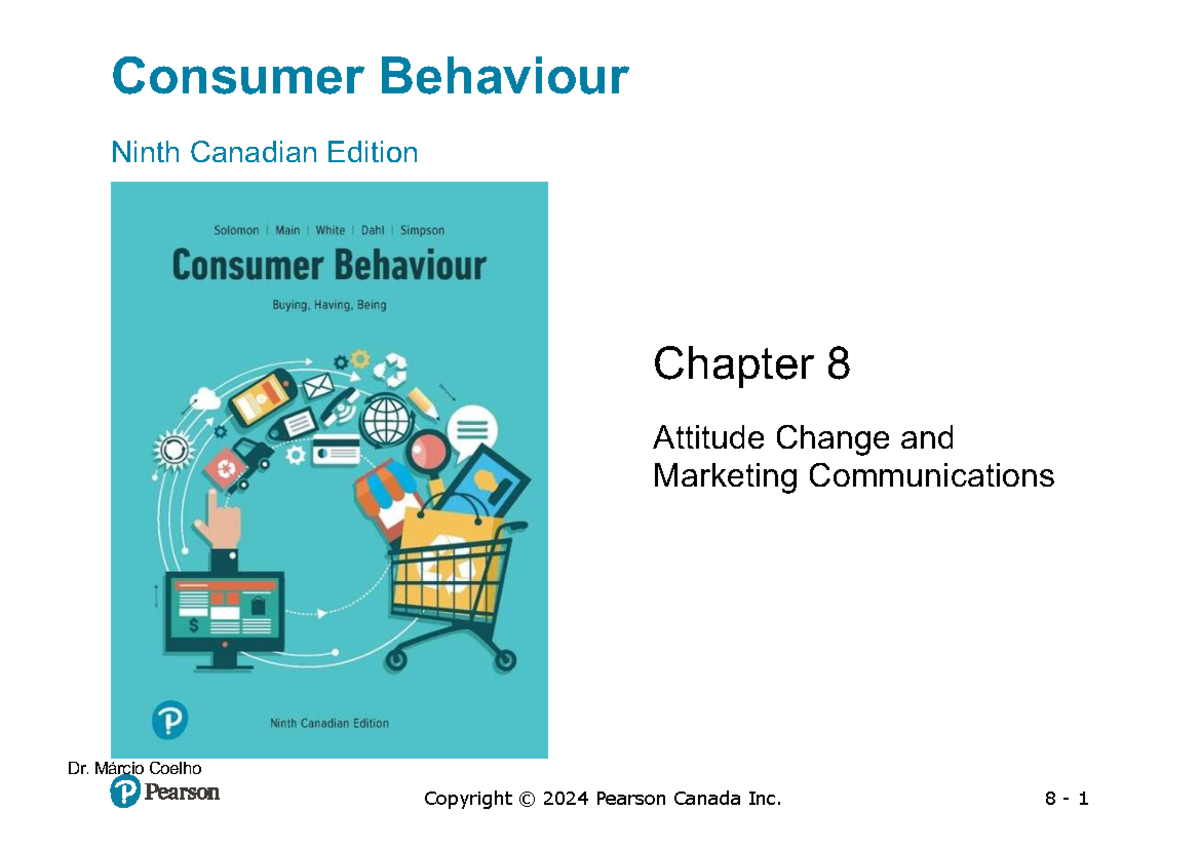 Consumer Behaviour

Ninth Canadian Edition

Solomon | Main | White | Dahl | Simpson

Consumer Behaviour

Buying, Having, Being

$

Ninth Canadian Edition

Chapter 8

Attitude Change and Marketing Communications

Dr. Márcio Coelho

Pearson

Copyright © 2024 Pearson Canada Inc.

8 - 1